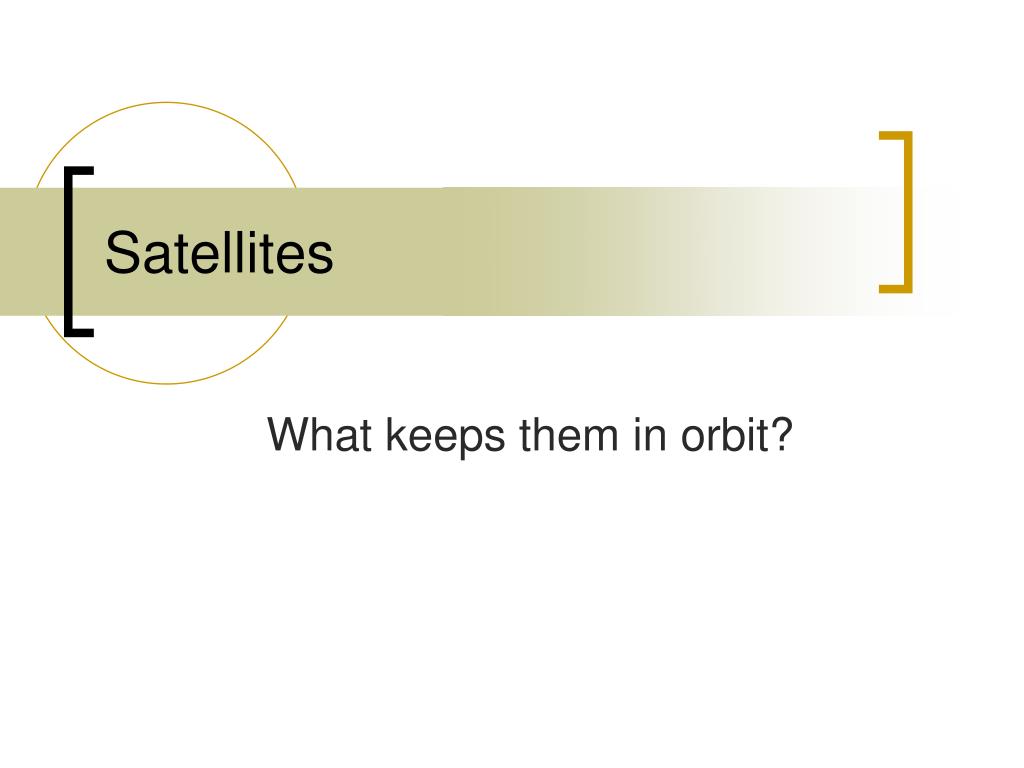 Satellites

What keeps them in orbit?